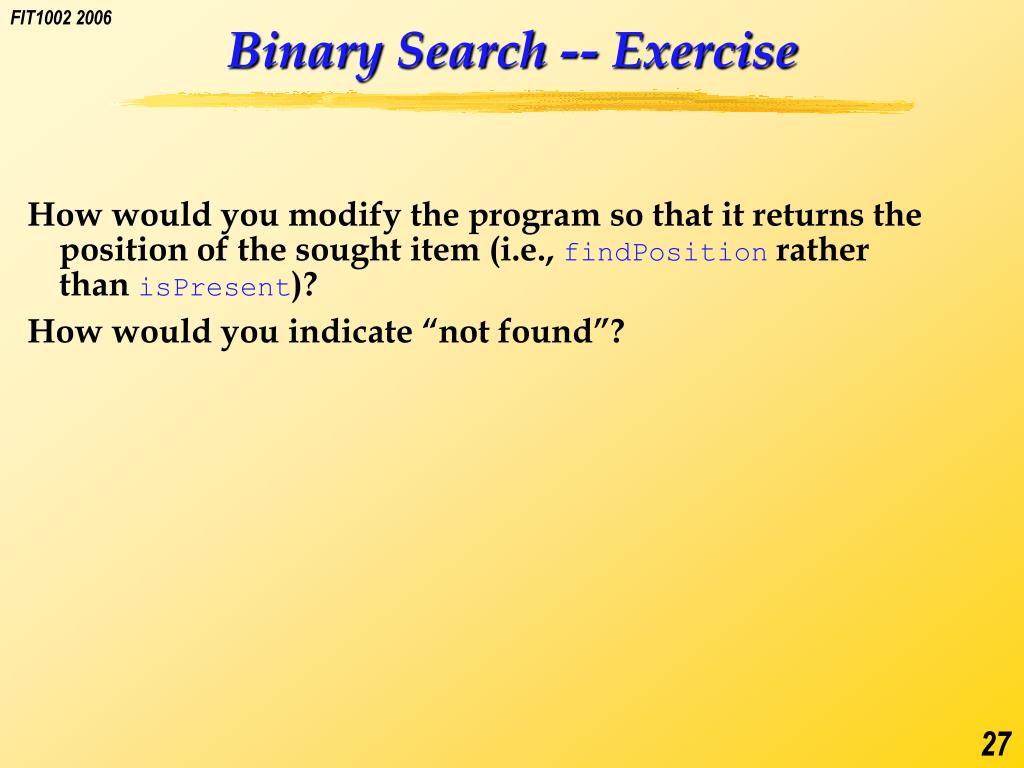 FIT1002 2006

Binary Search -- Exercise

How would you modify the program so that it returns the position of the sought item (i.e., findPosition rather than isPresent)?

How would you indicate “not found”?

27